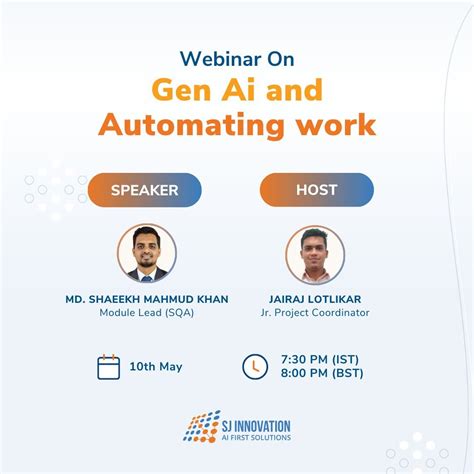 Webinar On
Gen Ai and Automating work

SPEAKER

MD. SHAEEKH MAHMUD KHAN
Module Lead (SQA)

HOST

JAIRAJ LOTLIKAR
Jr. Project Coordinator

10th May

7:30 PM (IST)
8:00 PM (BST)

SJ INNOVATION
AI FIRST SOLUTIONS